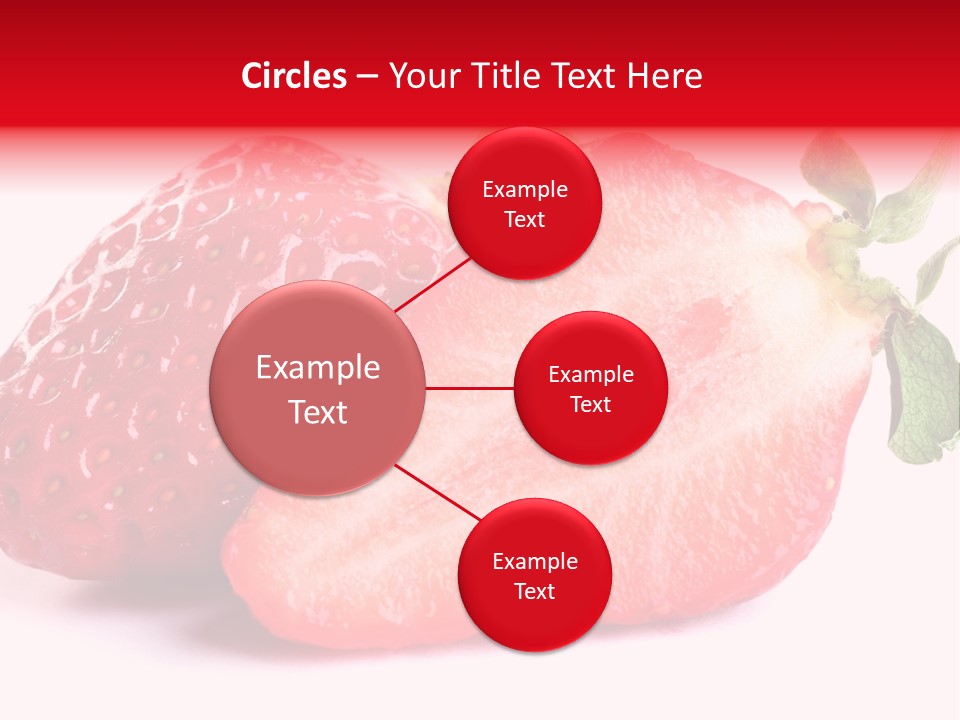 Circles – Your Title Text Here

Example Text

Example Text

Example Text

Example Text